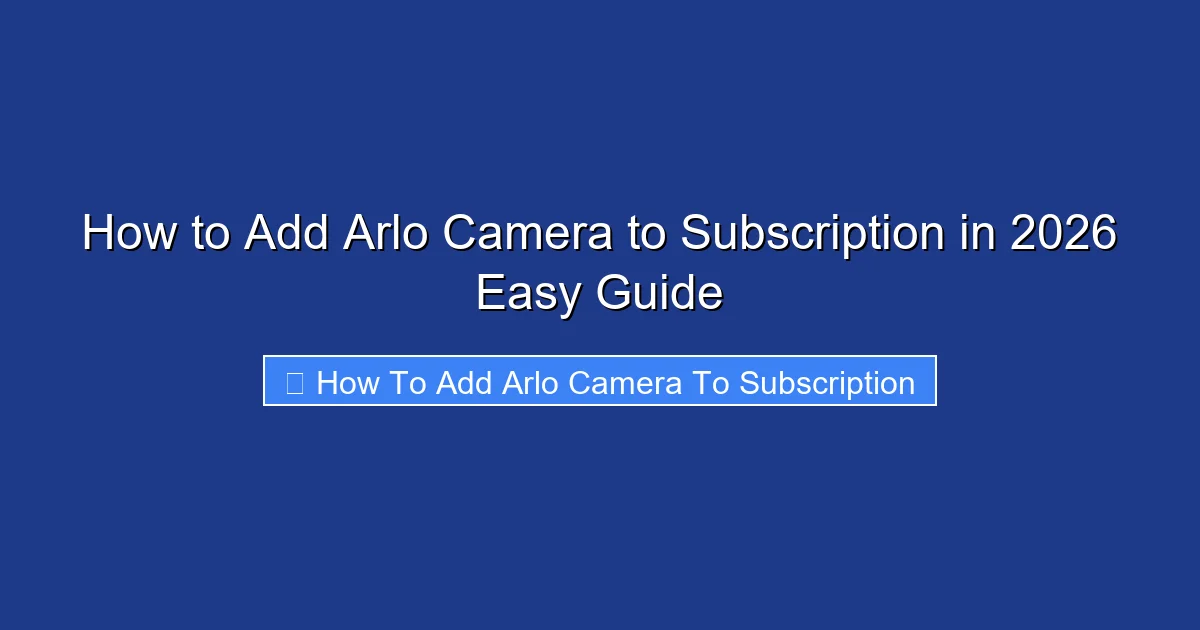 How to Add Arlo Camera to Subscription in 2026 Easy Guide

How To Add Arlo Camera To Subscription